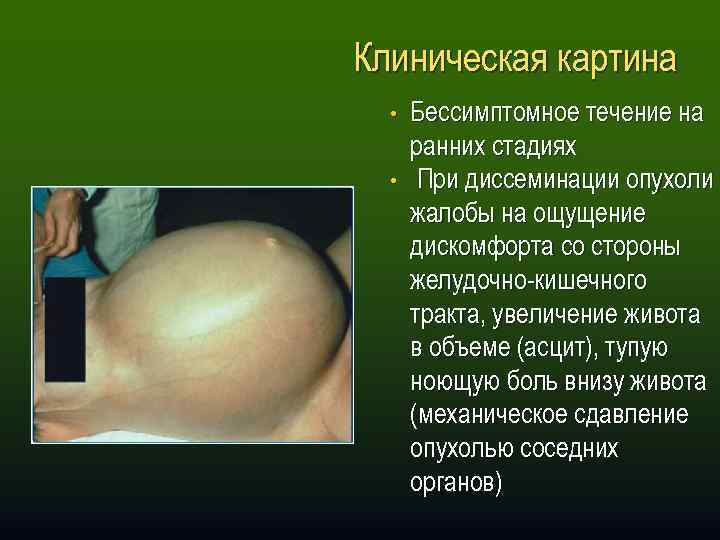 Клиническая картина

• Бессимптомное течение на ранних стадиях

• При диссеминации опухоли жалобы на ощущение дискомфорта со стороны желудочно-кишечного тракта, увеличение живота в объеме (асцит), тупую ноющую боль внизу живота (механическое сдавление опухолью соседних органов)